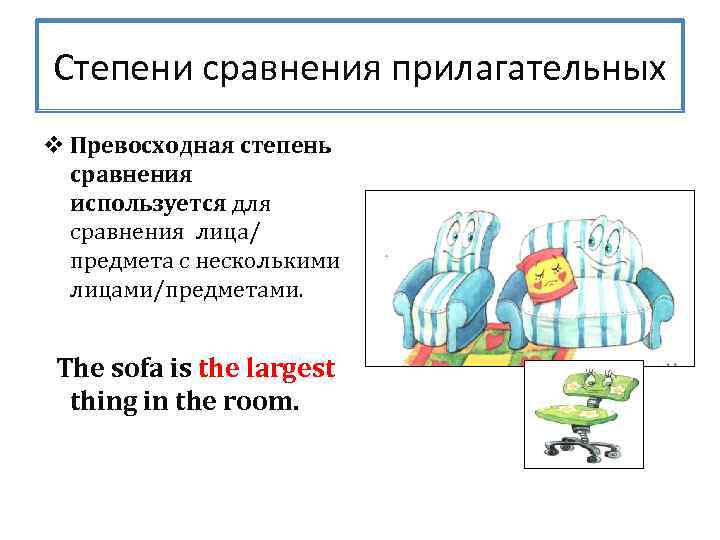 Степени сравнения прилагательных

❖ Превосходная степень сравнения используется для сравнения лица/ предмета с несколькими лицами/предметами.

The sofa is the largest thing in the room.